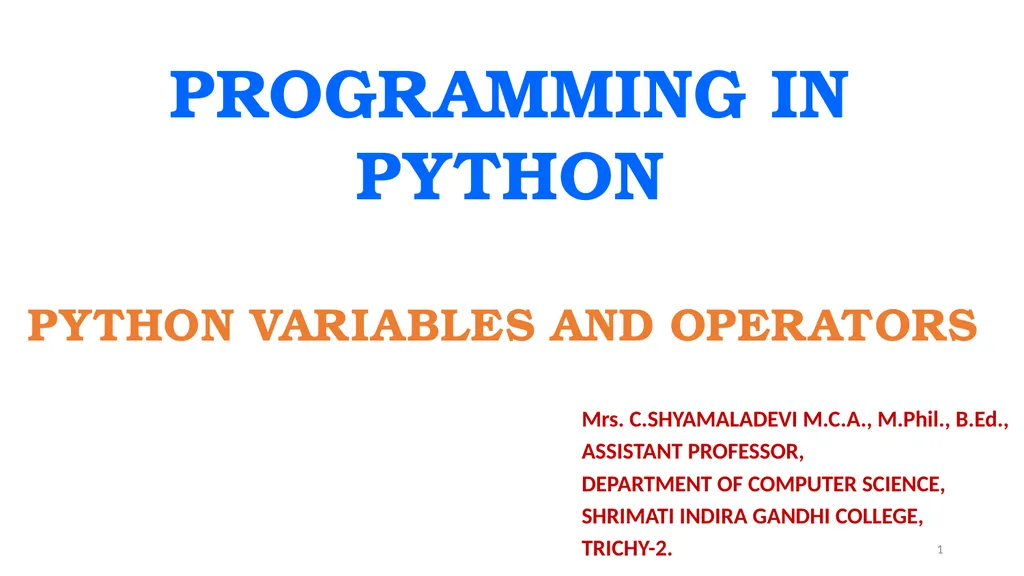 PROGRAMMING IN PYTHON

PYTHON VARIABLES AND OPERATORS

Mrs. C.SHYAMALADEVI M.C.A., M.Phil., B.Ed.,
ASSISTANT PROFESSOR,
DEPARTMENT OF COMPUTER SCIENCE,
SHRIMATI INDIRA GANDHI COLLEGE,
TRICHY-2.

1